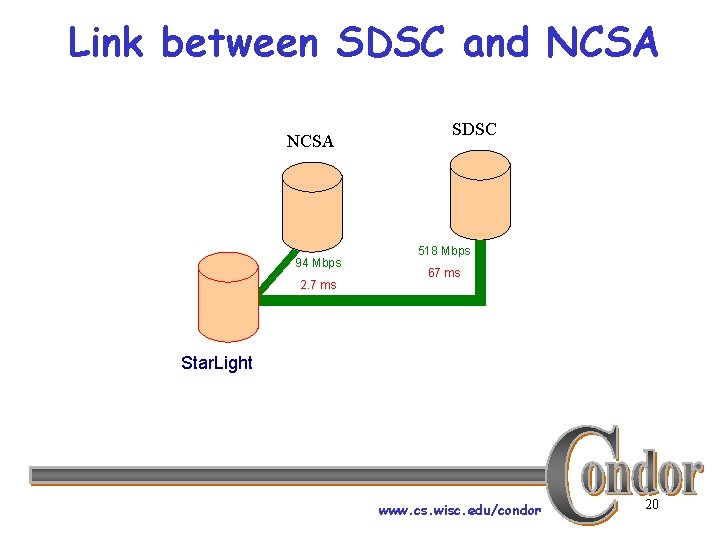 Link between SDSC and NCSA

NCSA

SDSC

94 Mbps

2.7 ms

518 Mbps

67 ms

StarLight

Condor

www.cs.wisc.edu/condor

20